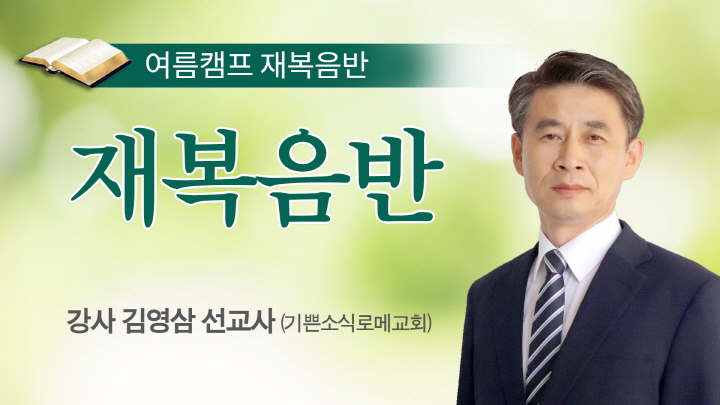 여름캠프 재복음반

재복음반

강사 김영삼 선교사 (기쁜소식로메교회)